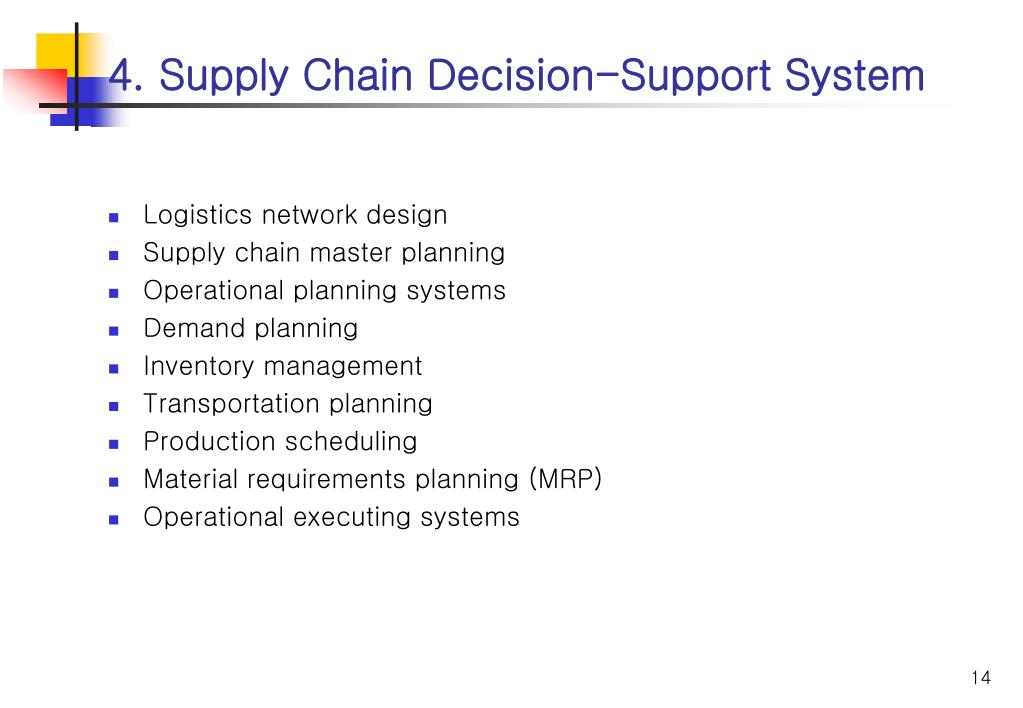 4. Supply Chain Decision-Support System

- Logistics network design
- Supply chain master planning
- Operational planning systems
- Demand planning
- Inventory management
- Transportation planning
- Production scheduling
- Material requirements planning (MRP)
- Operational executing systems

14